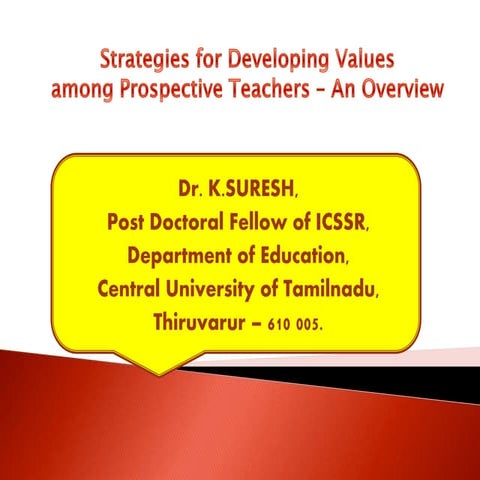 Strategies for Developing Values among Prospective Teachers – An Overview

Dr. K.SURESH,
Post Doctoral Fellow of ICSSR,
Department of Education,
Central University of Tamilnadu,
Thiruvarur – 610 005.